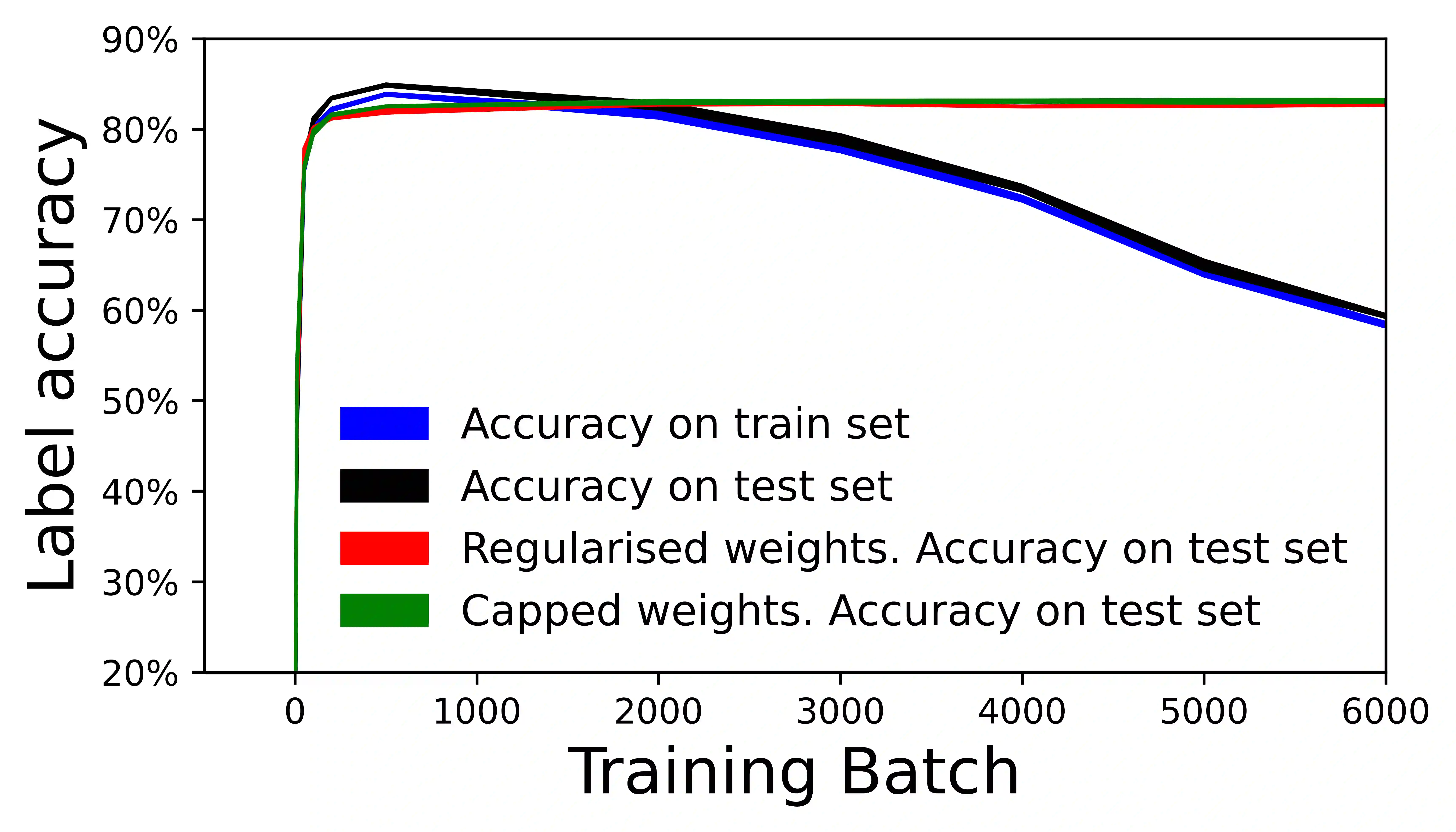 Label accuracy

90%
80%
70%
60%
50%
40%
30%
20%

Accuracy on train set
Accuracy on test set
Regularised weights. Accuracy on test set
Capped weights. Accuracy on test set

0
1000
2000
3000
4000
5000
6000

Training Batch